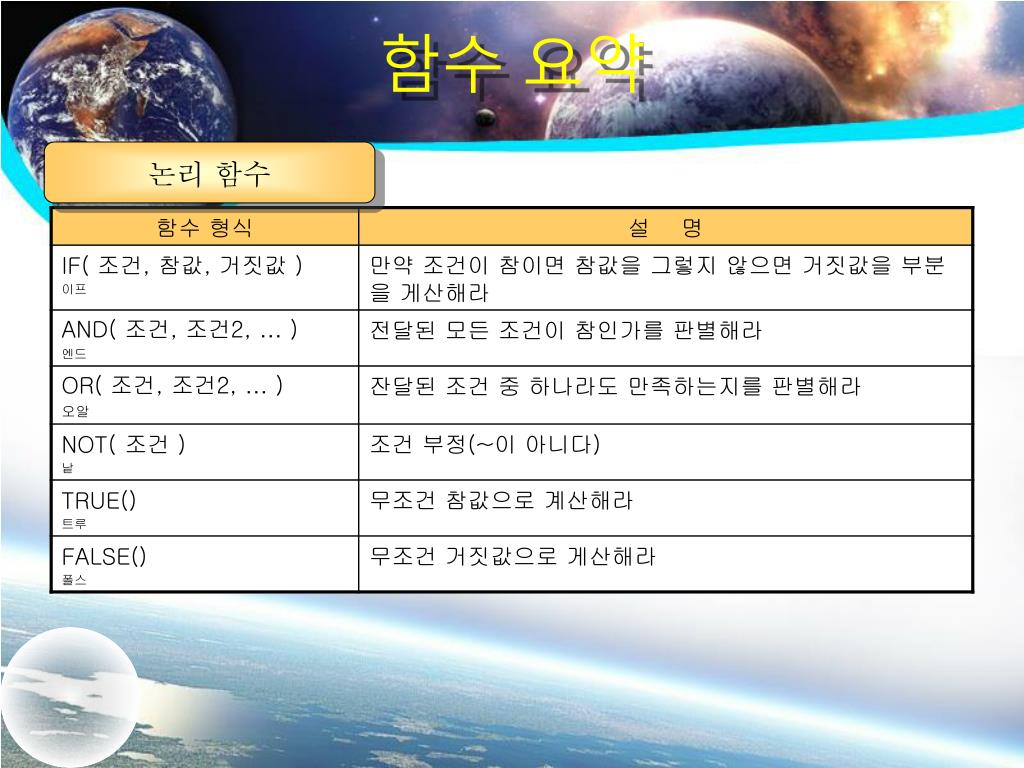 함수 요약

논리 함수

| 함수 형식 | 설 명 |
|---|---|
| IF( 조건, 참값, 거짓값 ) 이프 | 만약 조건이 참이면 참값을 그렇지 않으면 거짓값을 부분을 계산해라 |
| AND( 조건, 조건2, … ) 엔드 | 전달된 모든 조건이 참인가를 판별해라 |
| OR( 조건, 조건2, … ) 오알 | 잔달된 조건 중 하나라도 만족하는지를 판별해라 |
| NOT( 조건 ) 낱 | 조건 부정(~이 아니다) |
| TRUE() 트루 | 무조건 참값으로 계산해라 |
| FALSE() 폴스 | 무조건 거짓값으로 계산해라 |